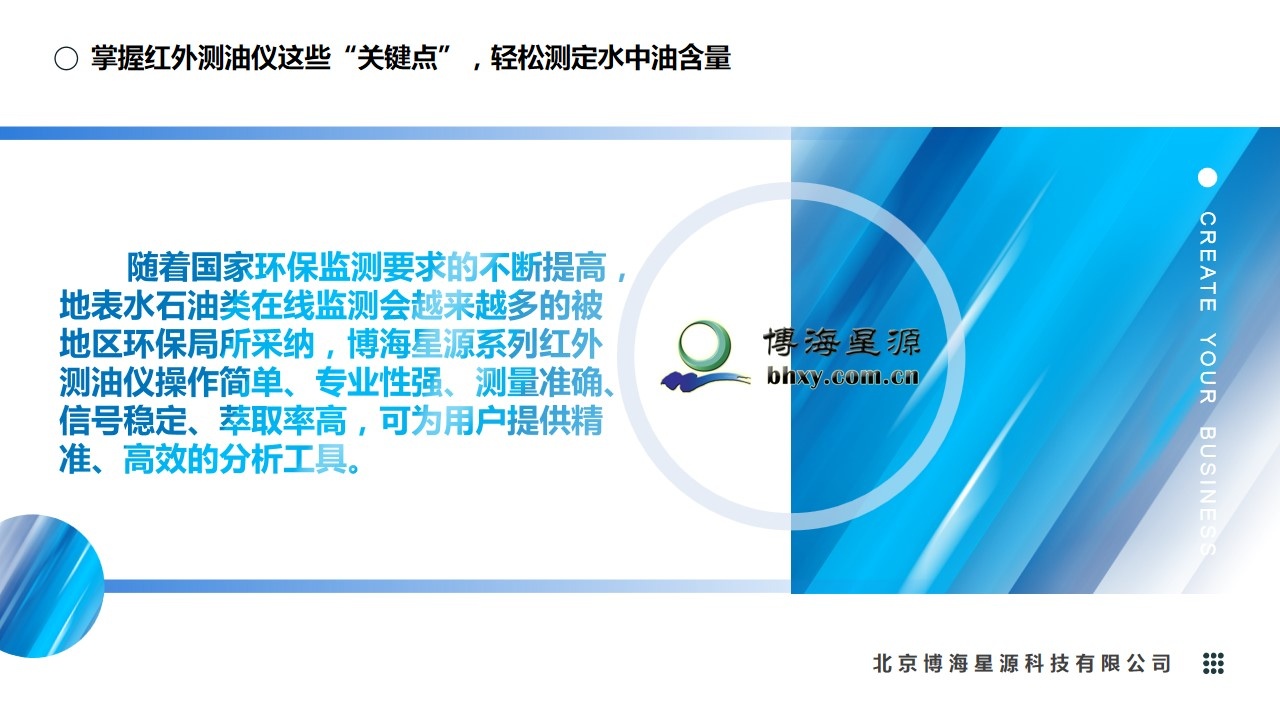 ○ 掌握红外测油仪这些“关键点”，轻松测定水中油含量

随着国家环保监测要求的不断提高，地表水石油类在线监测会越来越多的被地区环保局所采纳，博海星源系列红外测油仪操作简单、专业性强、测量准确、信号稳定、萃取率高，可为用户提供精准、高效的分析工具。

博海星源
bhxy.com.cn

CREATE YOUR BUSINESS

北京博海星源科技有限公司